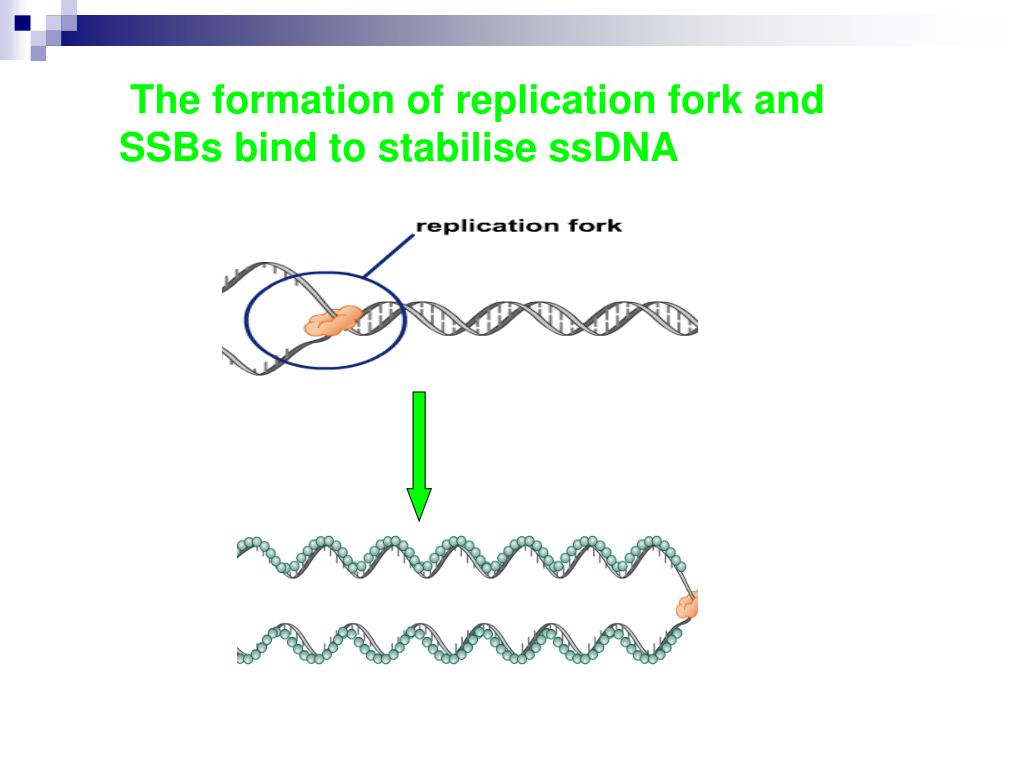 The formation of replication fork and SSBs bind to stabilise ssDNA

replication fork